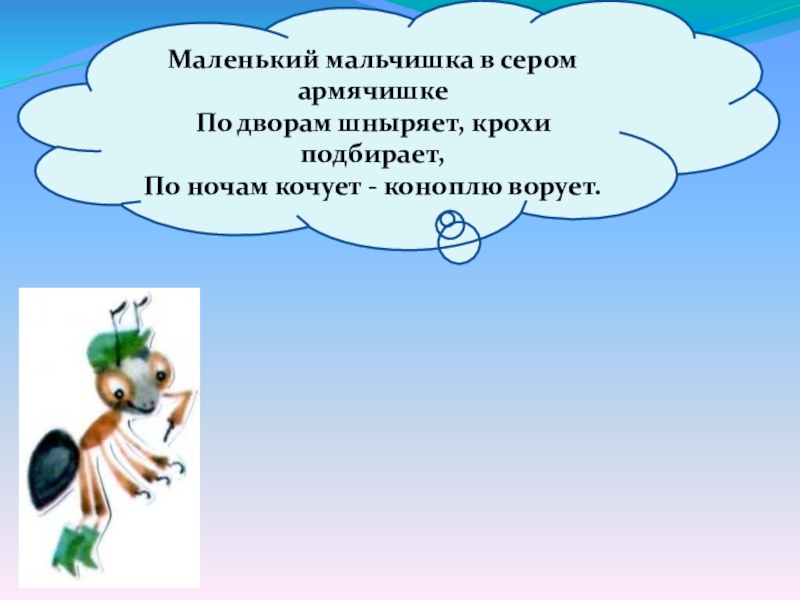 Маленький мальчишка в сером армячишке
По дворам шныряет, крохи подбирает,
По ночам кочует - коноплю ворует.